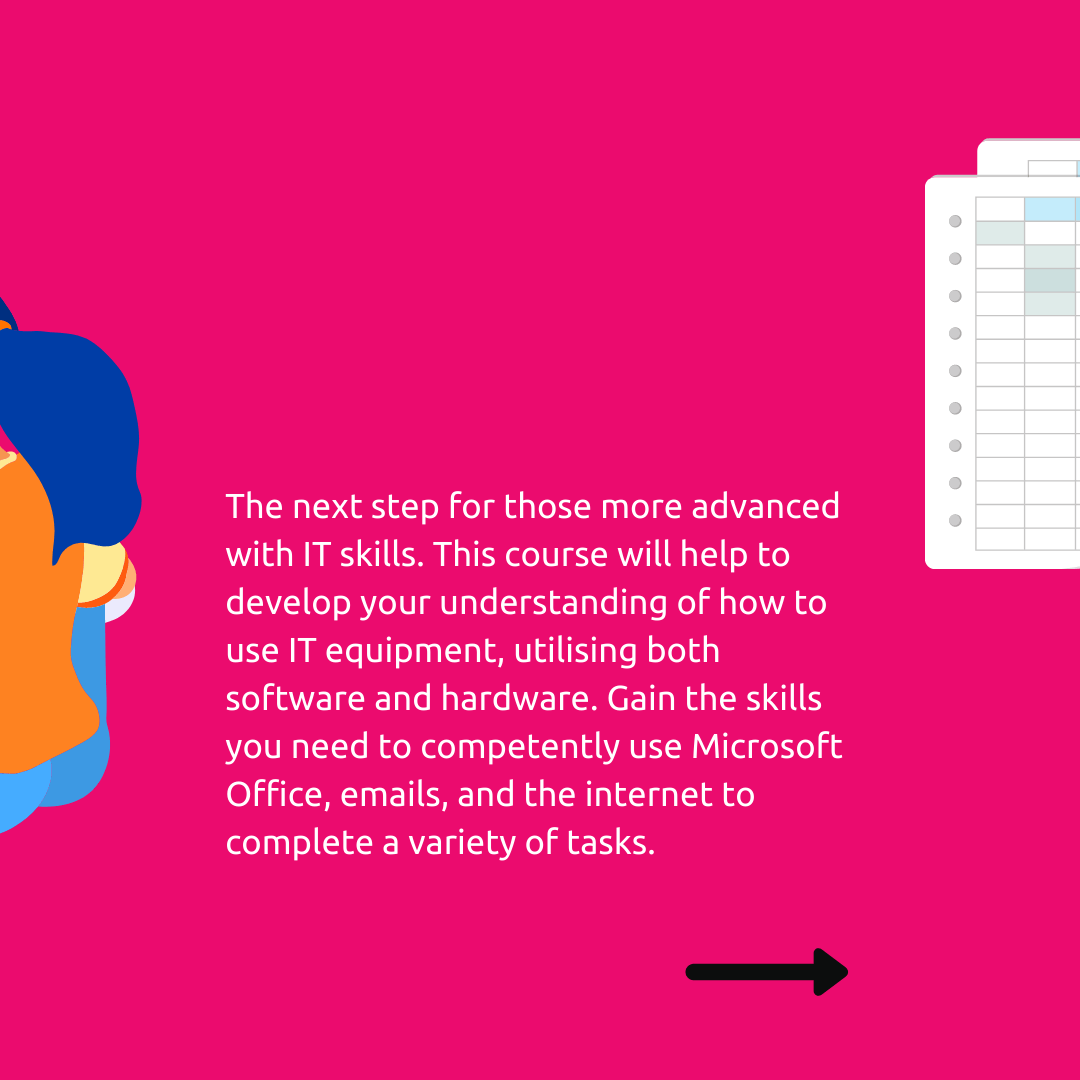 The next step for those more advanced with IT skills. This course will help to develop your understanding of how to use IT equipment, utilising both software and hardware. Gain the skills you need to competently use Microsoft Office, emails, and the internet to complete a variety of tasks.